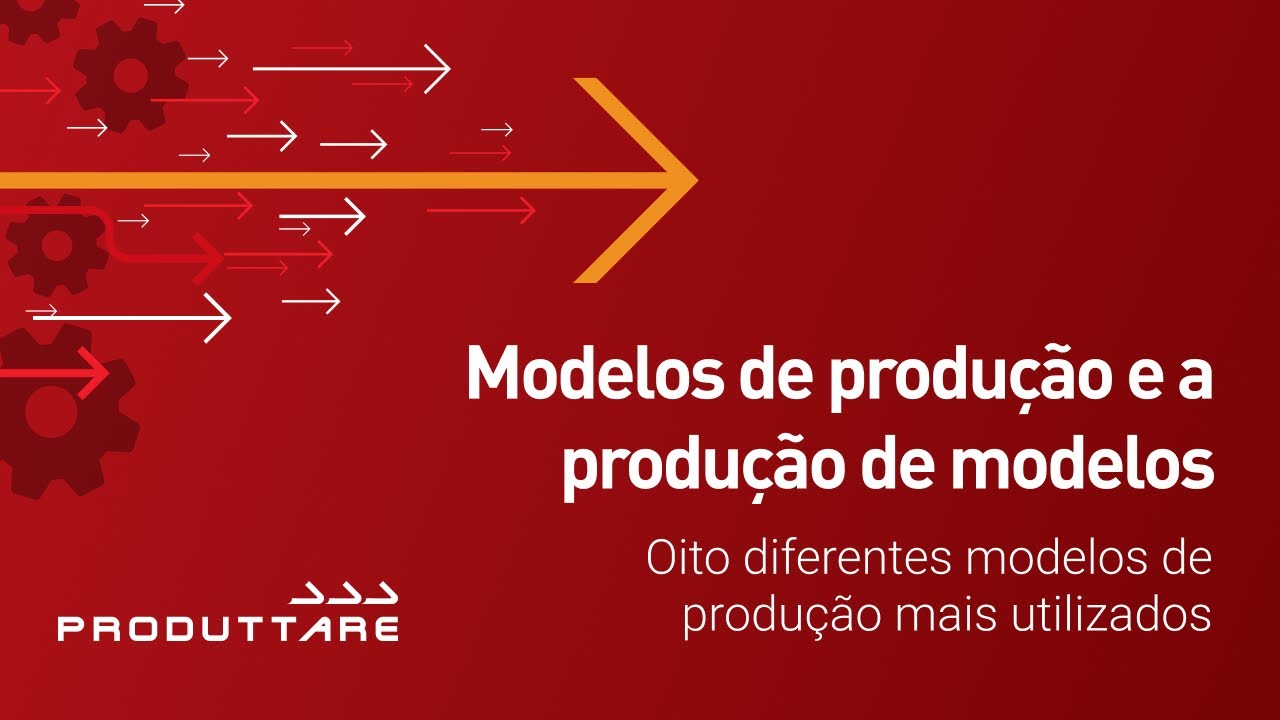 Modelos de produção e a produção de modelos

Oito diferentes modelos de produção mais utilizados

PRODUTTARE